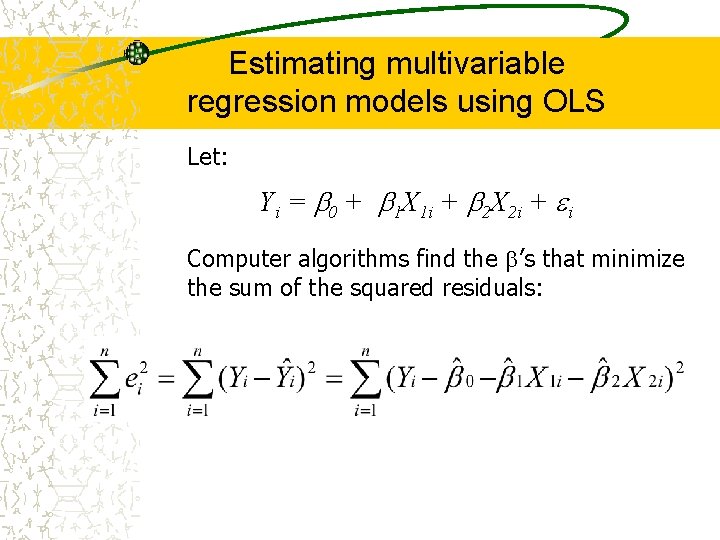 Estimating multivariable regression models using OLS

Let:

$Y_i = \beta_0 + \beta_1 X_{1i} + \beta_2 X_{2i} + \varepsilon_i$

Computer algorithms find the $\beta$'s that minimize the sum of the squared residuals:

$\sum_{i=1}^{n} e_i^2 = \sum_{i=1}^{n} (Y_i - \hat{Y}_i)^2 = \sum_{i=1}^{n} (Y_i - \hat{\beta}_0 - \hat{\beta}_1 X_{1i} - \hat{\beta}_2 X_{2i})^2$